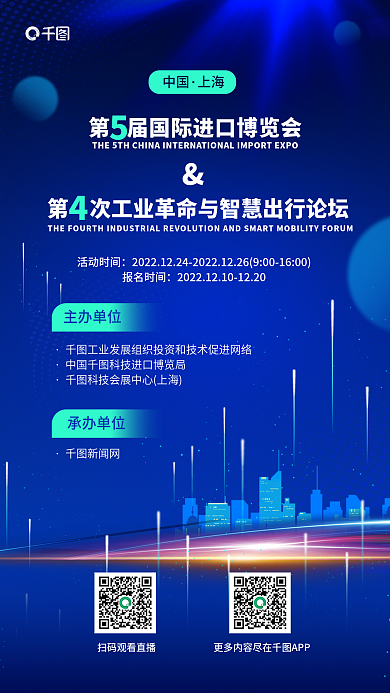 千图

中国·上海

第5届国际进口博览会
THE 5TH CHINA INTERNATIONAL IMPORT EXPO

&

第4次工业革命与智慧出行论坛
THE FOURTH INDUSTRIAL REVOLUTION AND SMART MOBILITY FORUM

活动时间：2022.12.24-2022.12.26(9:00-16:00)
报名时间：2022.12.10-12.20

主办单位

· 千图工业发展组织投资和技术促进网络
· 中国千图科技进口博览局
· 千图科技会展中心(上海)

承办单位

· 千图新闻网

扫码观看直播

更多内容尽在千图APP